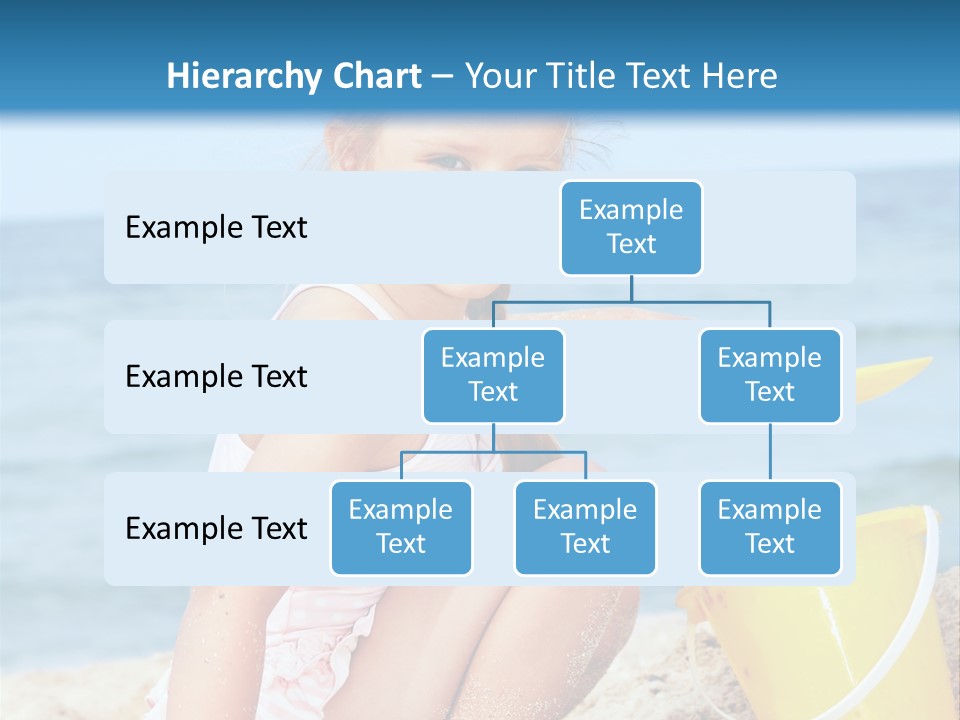 Hierarchy Chart – Your Title Text Here

Example Text

Example Text

Example Text

Example Text

Example Text

Example Text

Example Text

Example Text

Example Text